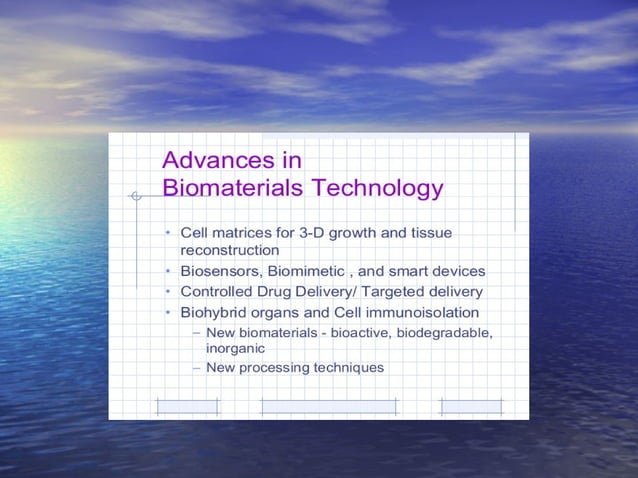 Advances in
Biomaterials Technology

• Cell matrices for 3-D growth and tissue reconstruction
• Biosensors, Biomimetic , and smart devices
• Controlled Drug Delivery/ Targeted delivery
• Biohybrid organs and Cell immunoisolation
  – New biomaterials - bioactive, biodegradable, inorganic
  – New processing techniques